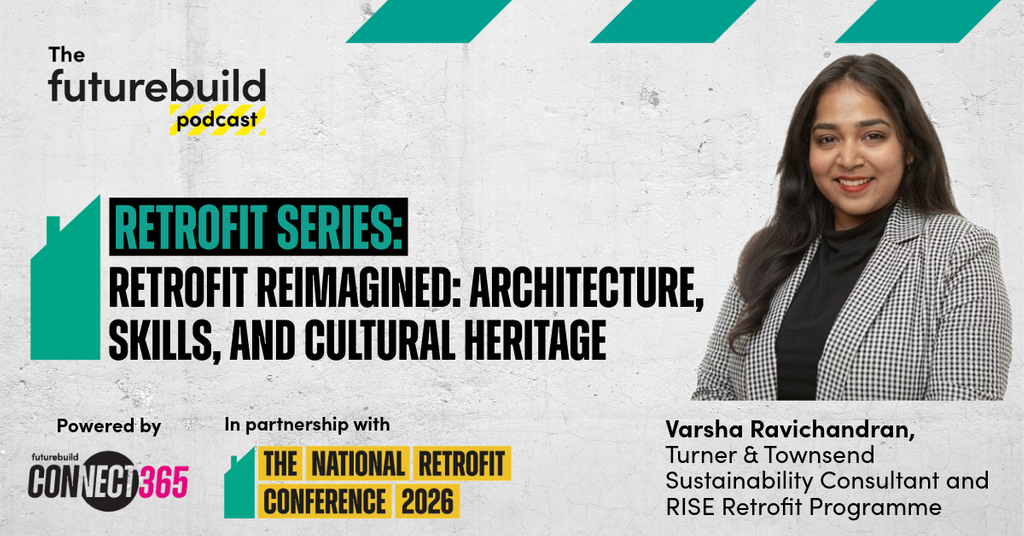 The futurebuild podcast

RETROFIT SERIES:
RETROFIT REIMAGINED: ARCHITECTURE, SKILLS, AND CULTURAL HERITAGE

Powered by
futurebuild CONNECT365

In partnership with
THE NATIONAL RETROFIT CONFERENCE 2026

Varsha Ravichandran,
Turner & Townsend Sustainability Consultant and RISE Retrofit Programme